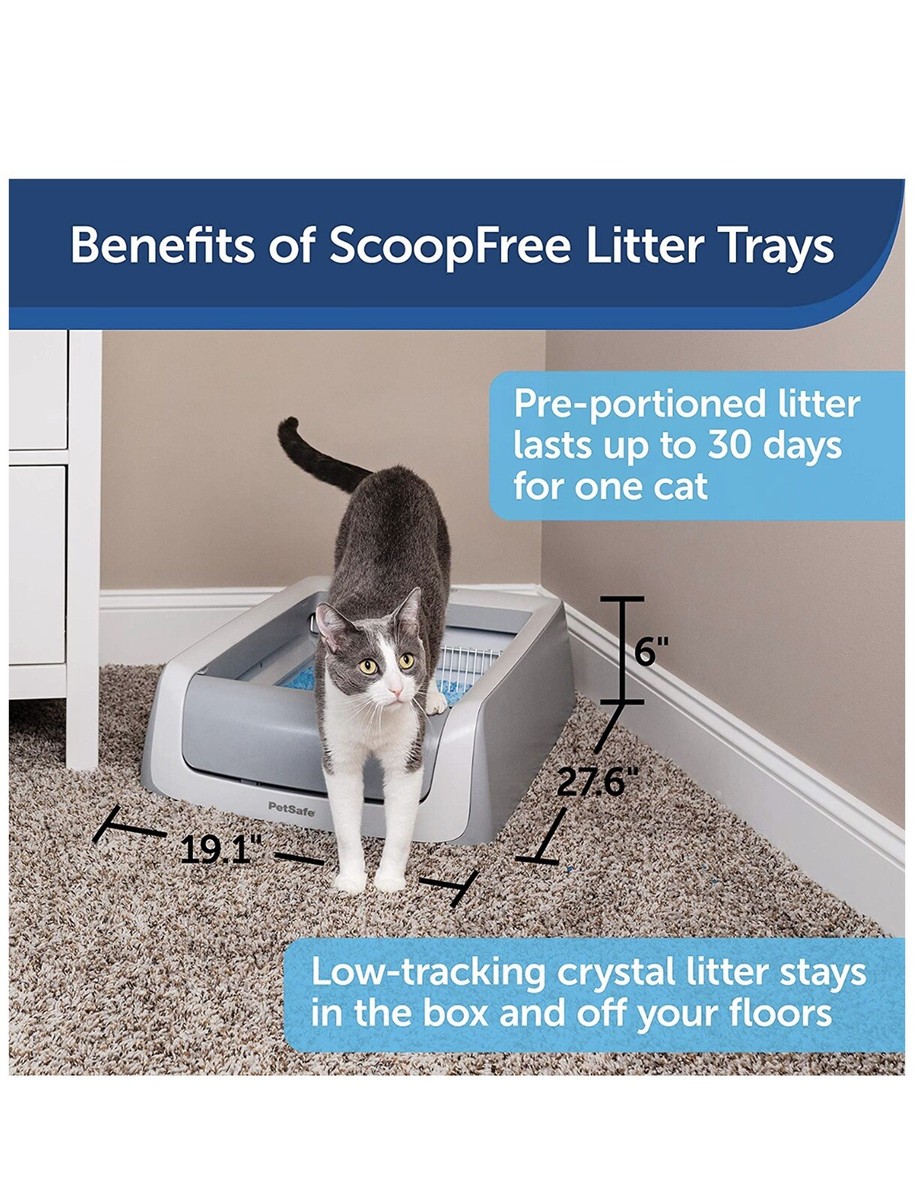 Benefits of ScoopFree Litter Trays

Pre-portioned litter lasts up to 30 days for one cat

6"

27.6"

19.1"

PetSafe

Low-tracking crystal litter stays in the box and off your floors